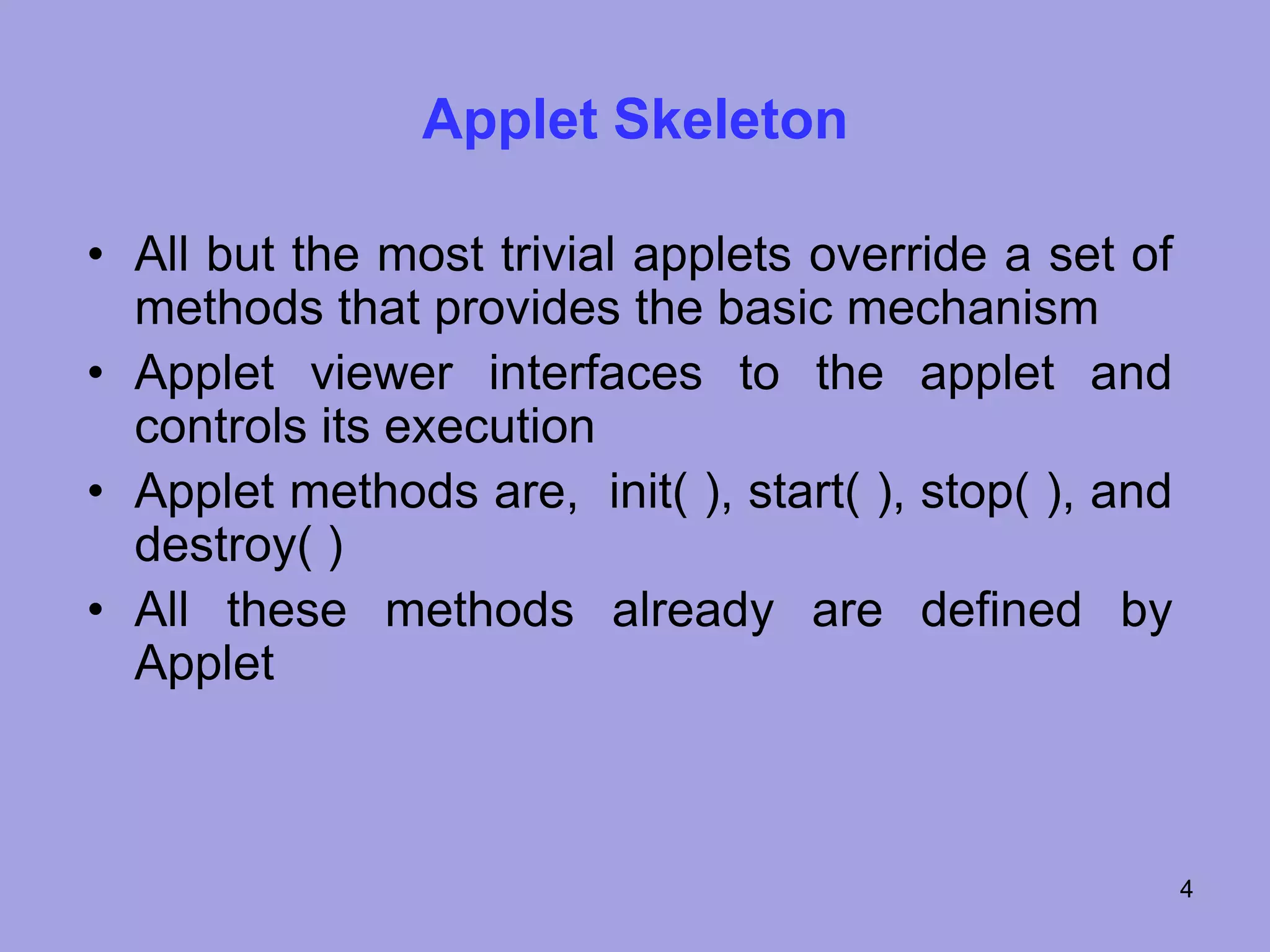 Applet Skeleton

• All but the most trivial applets override a set of methods that provides the basic mechanism
• Applet viewer interfaces to the applet and controls its execution
• Applet methods are, init( ), start( ), stop( ), and destroy( )
• All these methods already are defined by Applet

4